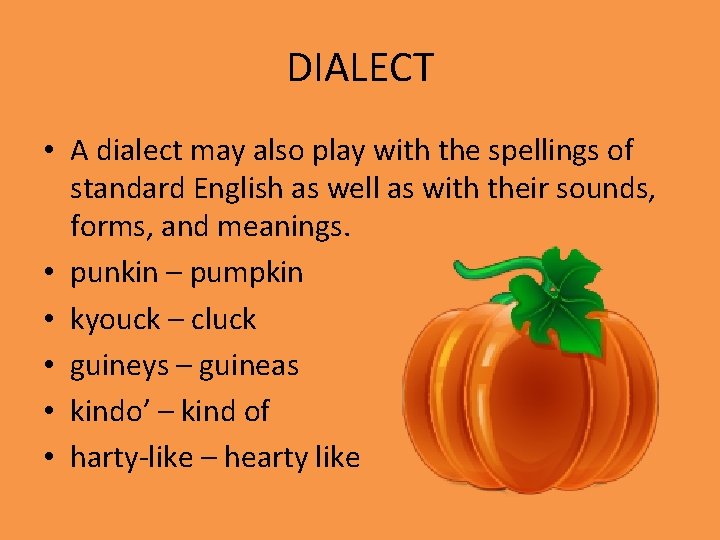 DIALECT

• A dialect may also play with the spellings of standard English as well as with their sounds, forms, and meanings.
• punkin – pumpkin
• kyouck – cluck
• guineys – guineas
• kindo’ – kind of
• harty-like – hearty like